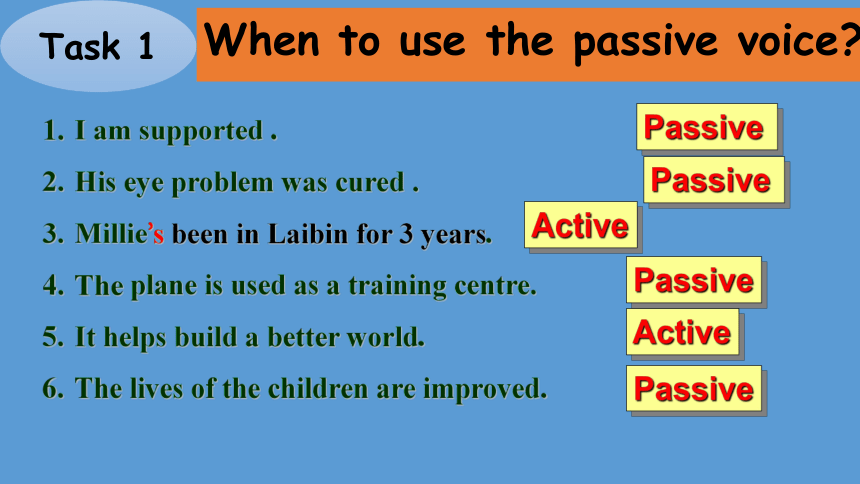 Task 1

When to use the passive voice?

1. I am supported .

Passive

2. His eye problem was cured .

Passive

3. Millie's been in Laibin for 3 years.

Active

4. The plane is used as a training centre.

Passive

5. It helps build a better world.

Active

6. The lives of the children are improved.

Passive